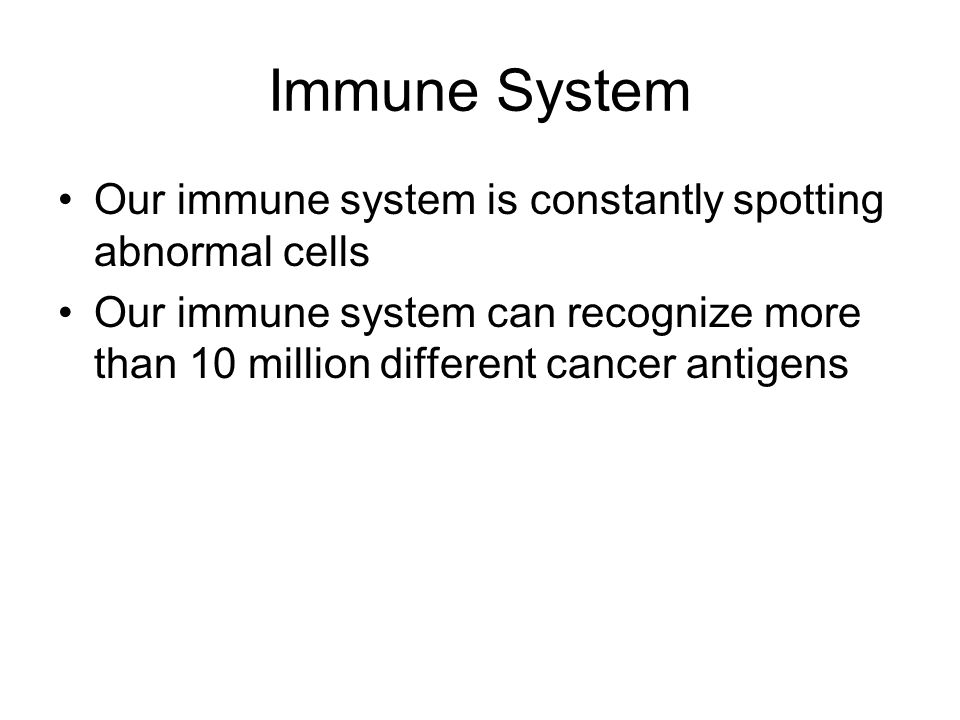 Immune System

• Our immune system is constantly spotting abnormal cells
• Our immune system can recognize more than 10 million different cancer antigens